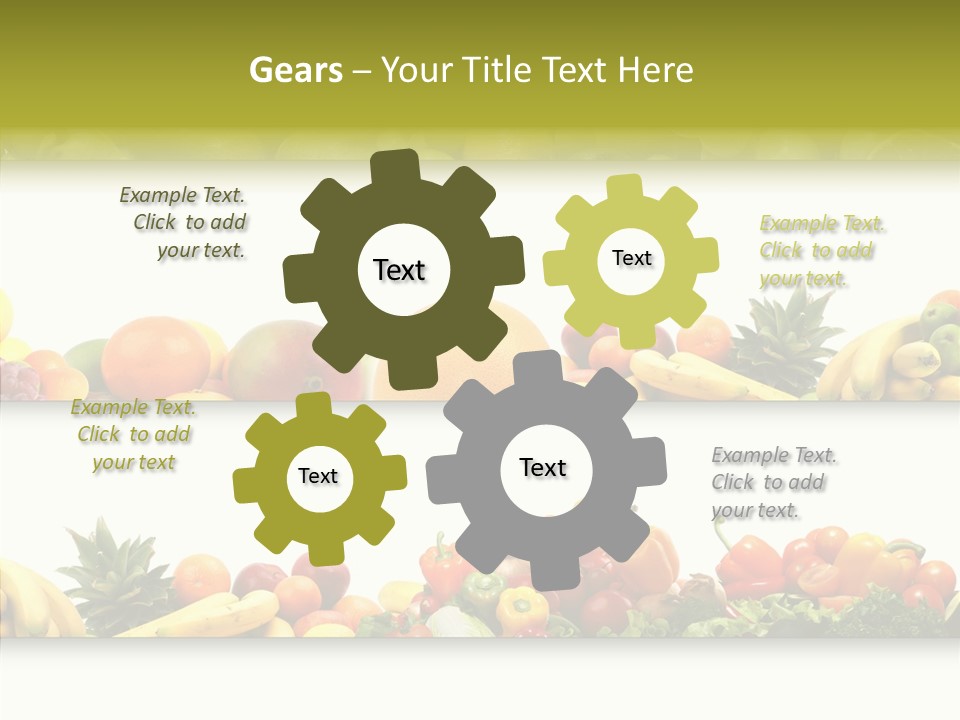 Gears – Your Title Text Here

Example Text. Click to add your text.

Text

Text

Example Text. Click to add your text.

Example Text. Click to add your text

Text

Text

Example Text. Click to add your text.